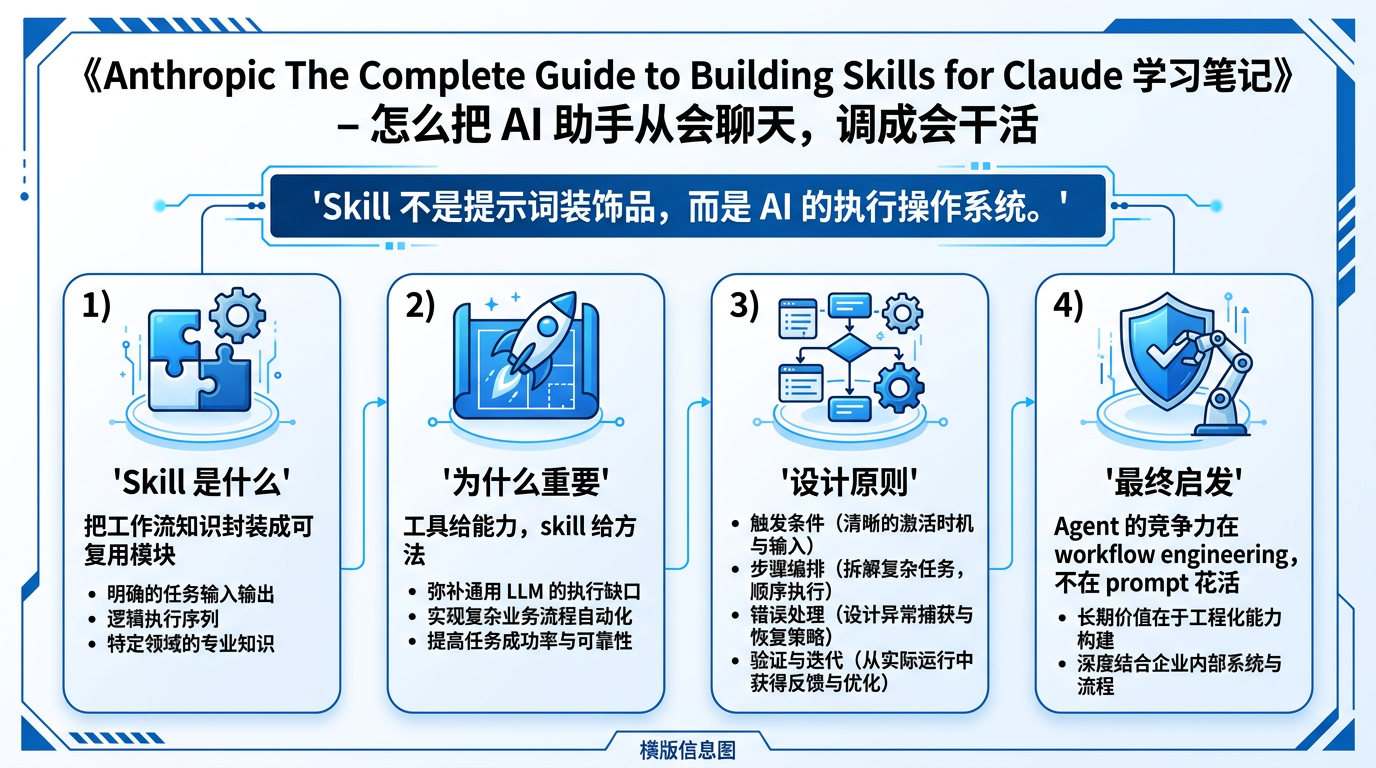 《Anthropic The Complete Guide to Building Skills for Claude 学习笔记》
– 怎么把 AI 助手从会聊天，调成会干活

'Skill 不是提示词装饰品，而是 AI 的执行操作系统。'

1)

'Skill 是什么'

把工作流知识封装成可复用模块

• 明确的任务输入输出
• 逻辑执行序列
• 特定领域的专业知识

2)

'为什么重要'

工具给能力，skill 给方法

• 弥补通用 LLM 的执行缺口
• 实现复杂业务流程自动化
• 提高任务成功率与可靠性

3)

'设计原则'

• 触发条件（清晰的激活时机与输入）
• 步骤编排（拆解复杂任务，顺序执行）
• 错误处理（设计异常捕获与恢复策略）
• 验证与迭代（从实际运行中获得反馈与优化）

4)

'最终启发'

Agent 的竞争力在 workflow engineering，不在 prompt 花活

• 长期价值在于工程化能力构建
• 深度结合企业内部系统与流程

横版信息图